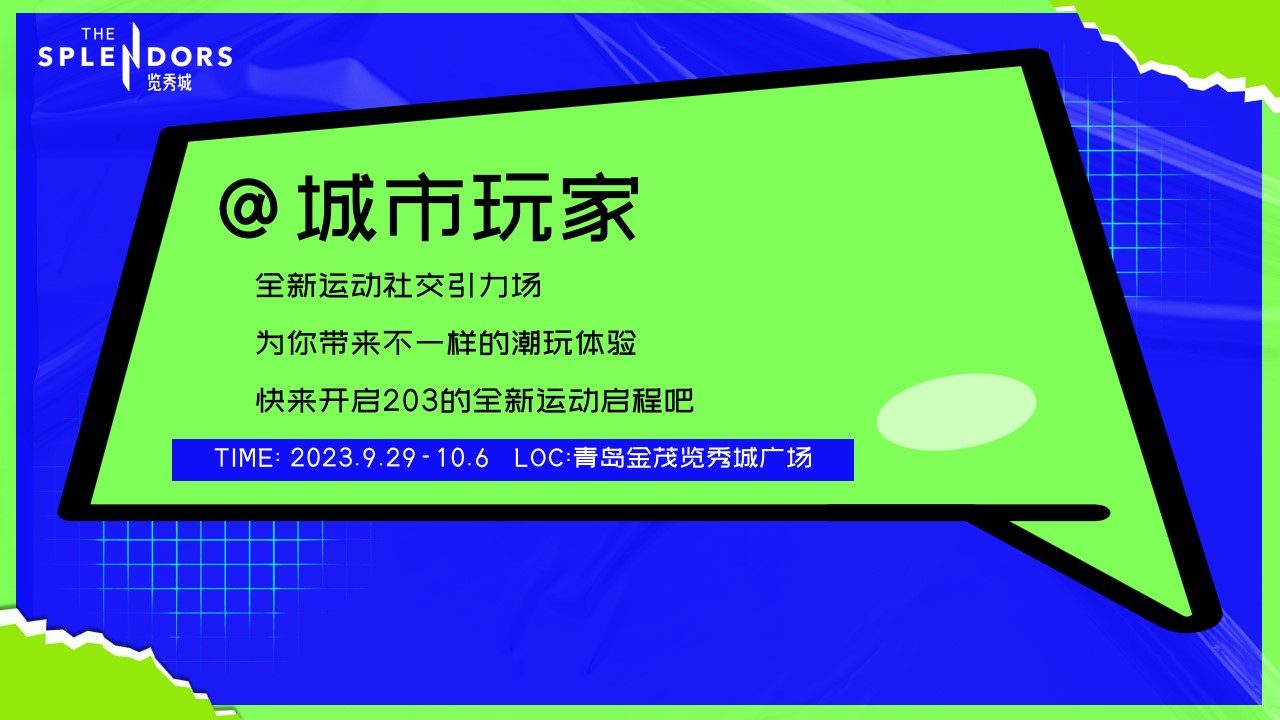 THE
SPLENDORS
览秀城

@城市玩家

全新运动社交引力场

为你带来不一样的潮玩体验

快来开启203的全新运动启程吧

TIME: 2023.9.29-10.6 LOC:青岛金茂览秀城广场